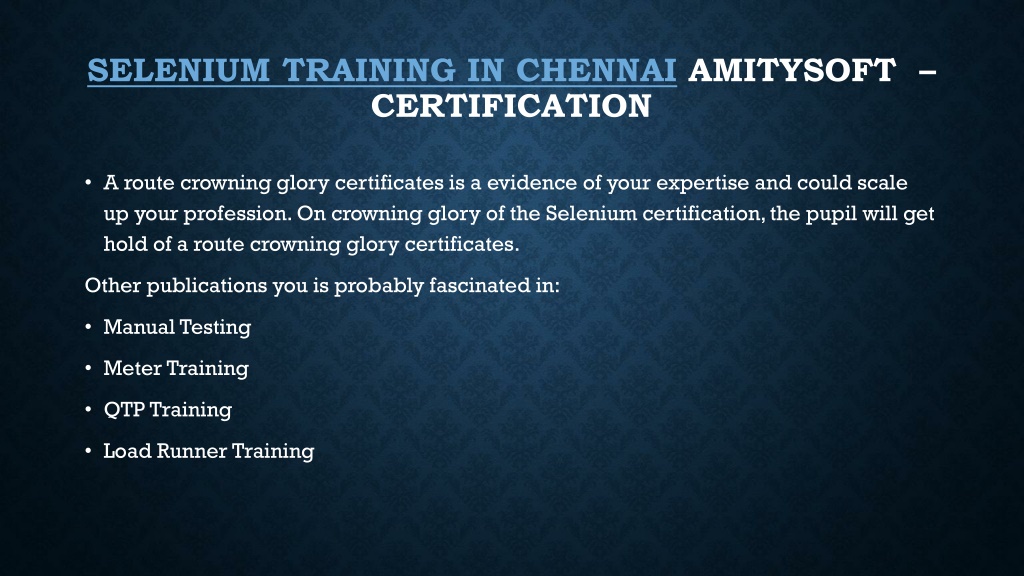 SELENIUM TRAINING IN CHENNAI AMITYSOFT – CERTIFICATION

• A route crowning glory certificates is a evidence of your expertise and could scale up your profession. On crowning glory of the Selenium certification, the pupil will get hold of a route crowning glory certificates.

Other publications you is probably fascinated in:

• Manual Testing

• Meter Training

• QTP Training

• Load Runner Training